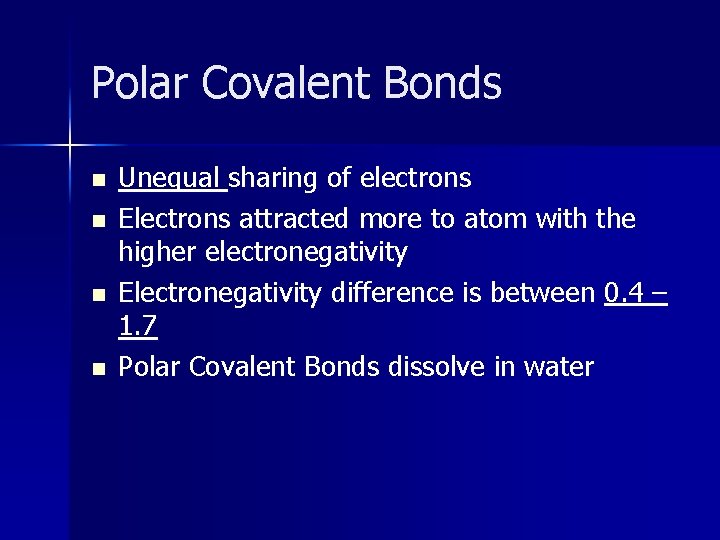 Polar Covalent Bonds

- Unequal sharing of electrons
- Electrons attracted more to atom with the higher electronegativity
- Electronegativity difference is between 0.4 – 1.7
- Polar Covalent Bonds dissolve in water